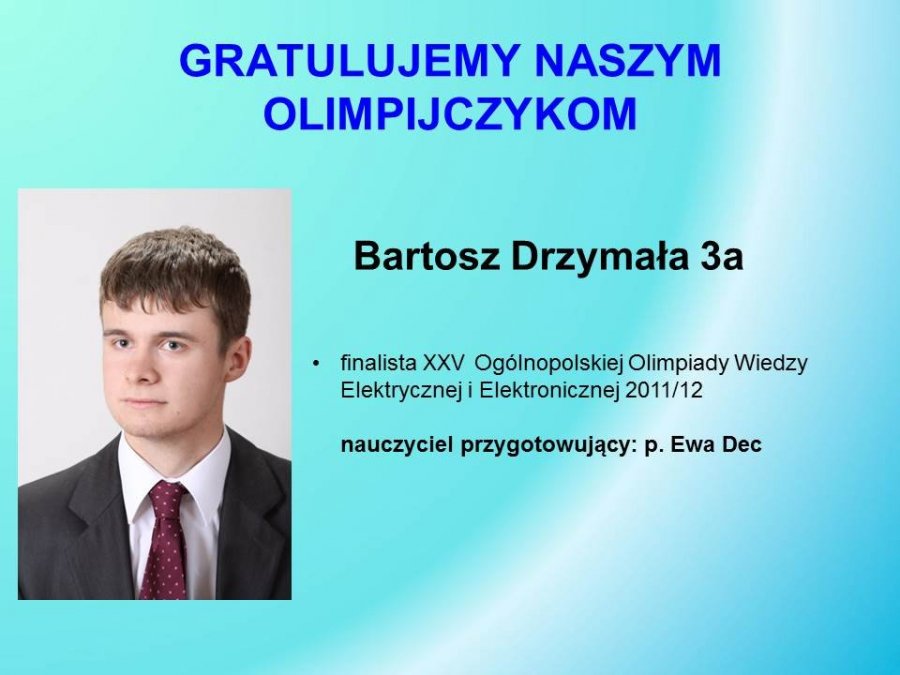 GRATULUJEMY NASZYM OLIMPIJCZYKOM

Bartosz Drzymała 3a

• finalista XXV Ogólnopolskiej Olimpiady Wiedzy Elektrycznej i Elektronicznej 2011/12

nauczyciel przygotowujący: p. Ewa Dec